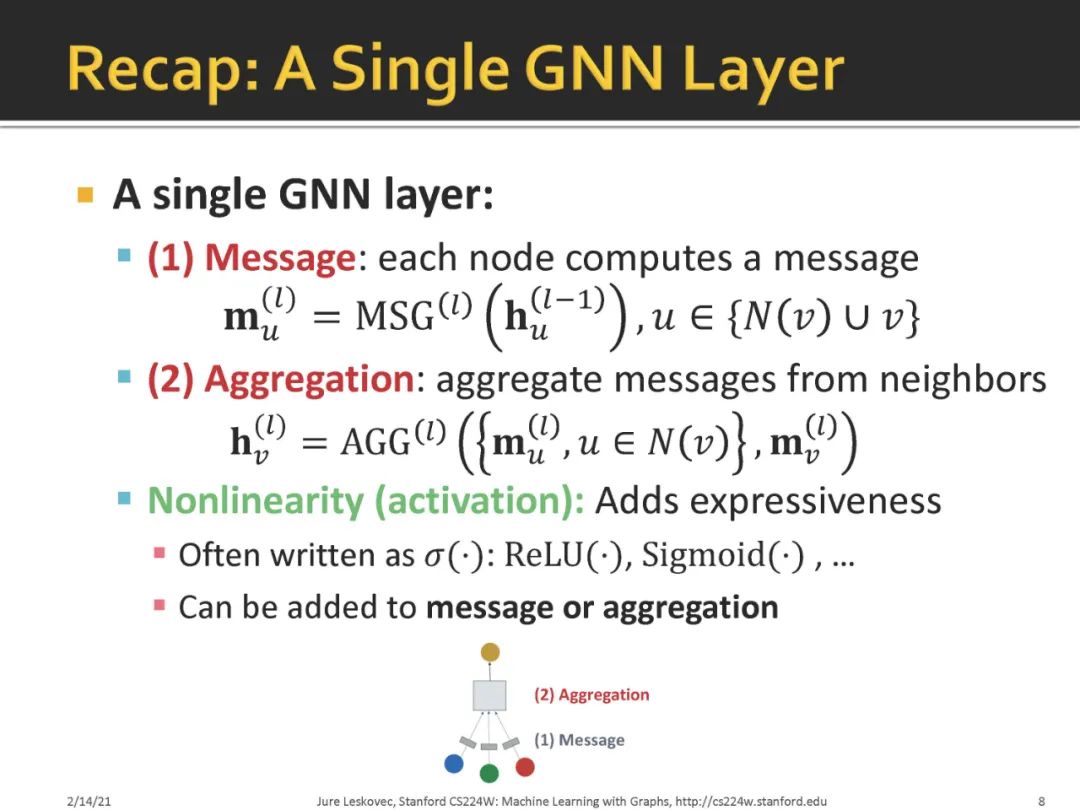 Recap: A Single GNN Layer

A single GNN layer:

(1) Message: each node computes a message

$\mathbf{m}_u^{(l)} = \mathrm{MSG}^{(l)}\left(\mathbf{h}_u^{(l-1)}\right), u \in \{N(v) \cup v\}$

(2) Aggregation: aggregate messages from neighbors

$\mathbf{h}_v^{(l)} = \mathrm{AGG}^{(l)}\left(\left\{\mathbf{m}_u^{(l)}, u \in N(v)\right\}, \mathbf{m}_v^{(l)}\right)$

Nonlinearity (activation): Adds expressiveness

Often written as $\sigma(\cdot)$: $\mathrm{ReLU}(\cdot)$, $\mathrm{Sigmoid}(\cdot)$ , …

Can be added to message or aggregation

(2) Aggregation

(1) Message

2/14/21 Jure Leskovec, Stanford CS224W: Machine Learning with Graphs, http://cs224w.stanford.edu 8